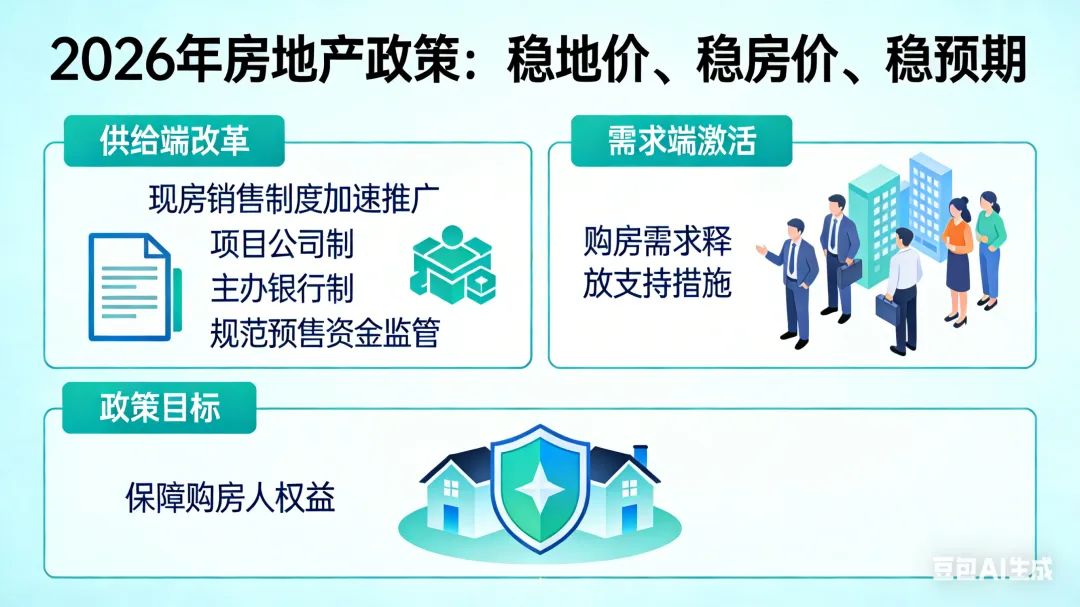 2026年房地产政策：稳地价、稳房价、稳预期

供给端改革

现房销售制度加速推广
项目公司制
主办银行制
规范预售资金监管

需求端激活

购房需求释放支持措施

政策目标

保障购房人权益

豆包AI生成